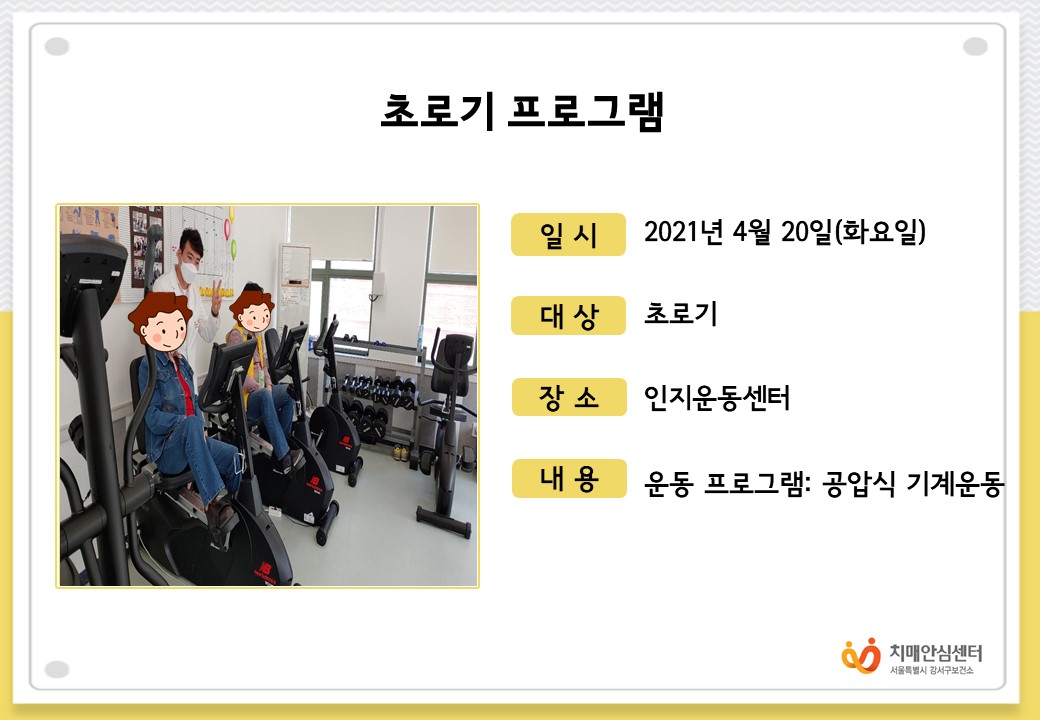 초로기 프로그램

일 시 2021년 4월 20일(화요일)

대 상 초로기

장 소 인지운동센터

내 용 운동 프로그램: 공압식 기계운동

치매안심센터
서울특별시 강서구보건소